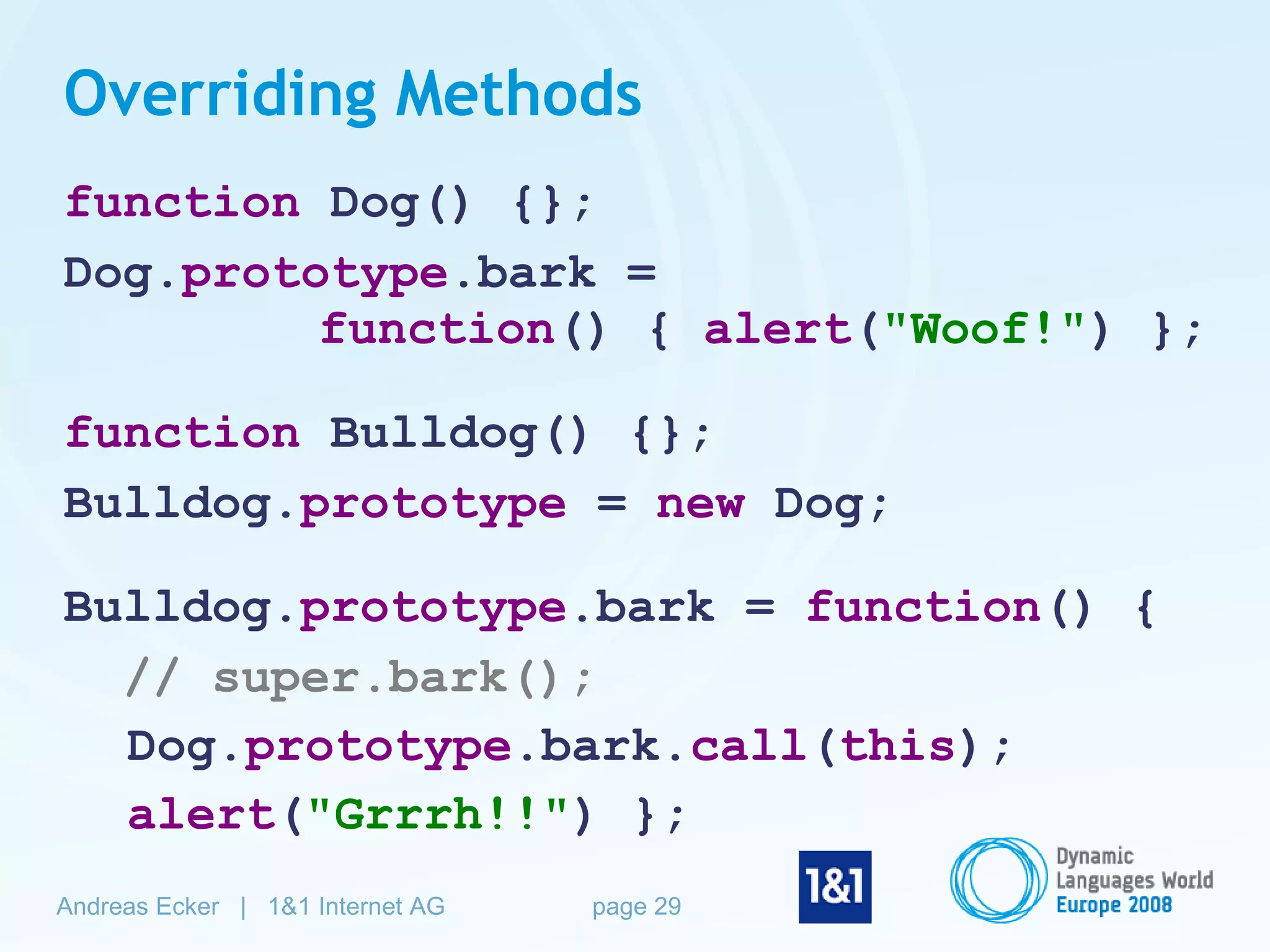 Overriding Methods

function Dog() {};
Dog.prototype.bark =
        function() { alert("Woof!") };

function Bulldog() {};
Bulldog.prototype = new Dog;

Bulldog.prototype.bark = function() {
  // super.bark();
  Dog.prototype.bark.call(this);
  alert("Grrrh!!") };

Andreas Ecker | 1&1 Internet AG page 29

1&1

Dynamic Languages World Europe 2008